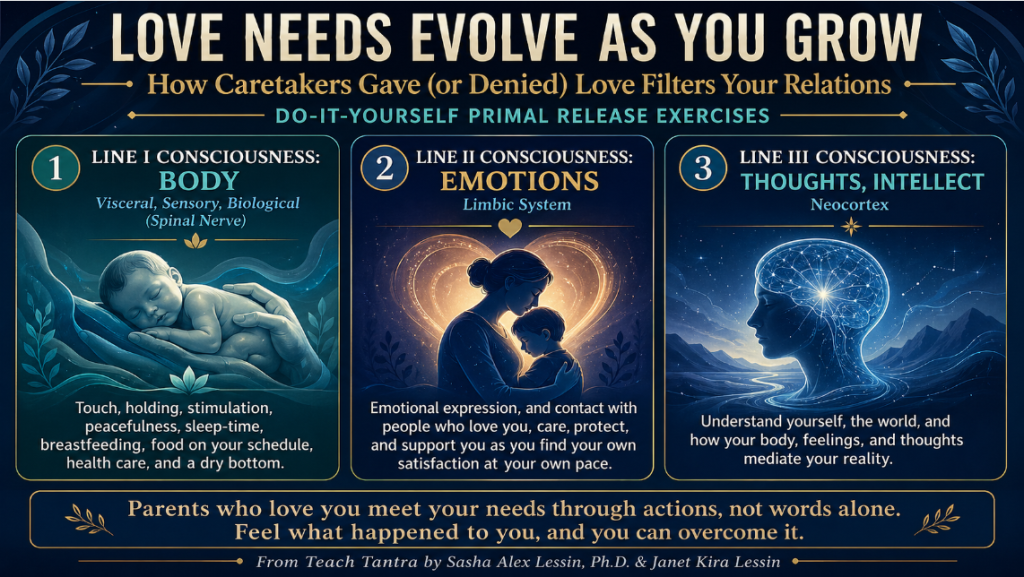 LOVE NEEDS EVOLVE AS YOU GROW

How Caretakers Gave (or Denied) Love Filters Your Relations

DO-IT-YOURSELF PRIMAL RELEASE EXERCISES

1 LINE I CONSCIOUSNESS: BODY
Visceral, Sensory, Biological (Spinal Nerve)

Touch, holding, stimulation, peacefulness, sleep-time, breastfeeding, food on your schedule, health care, and a dry bottom.

2 LINE II CONSCIOUSNESS: EMOTIONS
Limbic System

Emotional expression, and contact with people who love you, care, protect, and support you as you find your own satisfaction at your own pace.

3 LINE III CONSCIOUSNESS: THOUGHTS, INTELLECT
Neocortex

Understand yourself, the world, and how your body, feelings, and thoughts mediate your reality.

Parents who love you meet your needs through actions, not words alone. Feel what happened to you, and you can overcome it.

From Teach Tantra by Sasha Alex Lessin, Ph.D. & Janet Kira Lessin